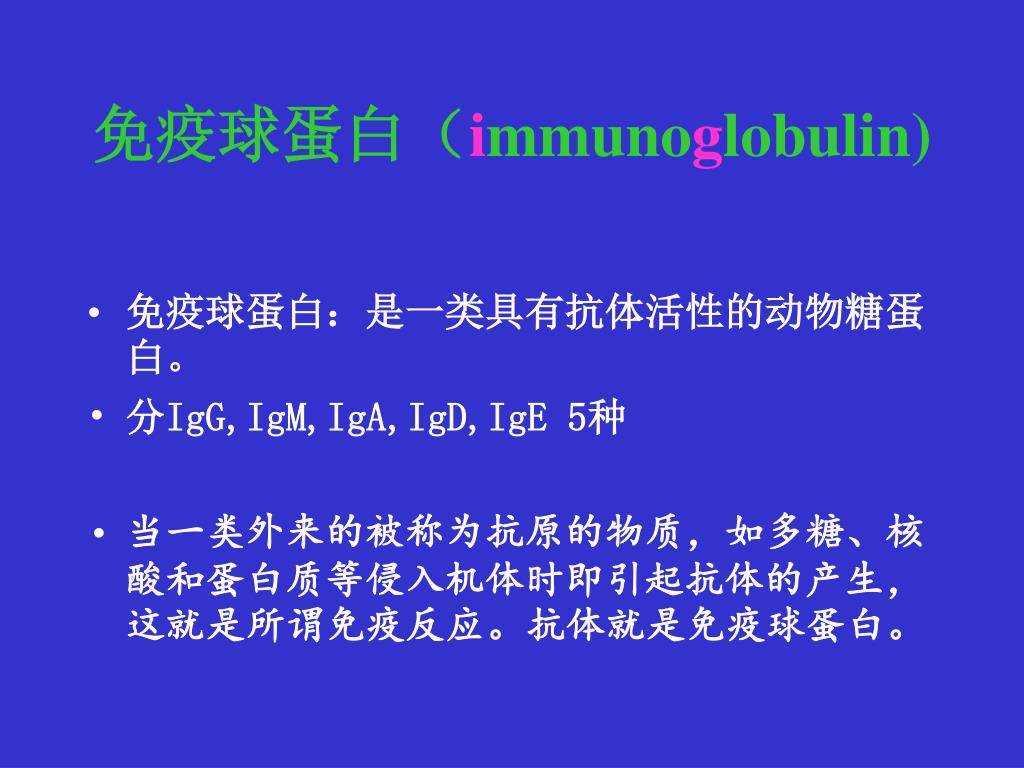 免疫球蛋白（immunoglobulin)

• 免疫球蛋白：是一类具有抗体活性的动物糖蛋白。
• 分IgG,IgM,IgA,IgD,IgE 5种

• 当一类外来的被称为抗原的物质，如多糖、核酸和蛋白质等侵入机体时即引起抗体的产生，这就是所谓免疫反应。抗体就是免疫球蛋白。